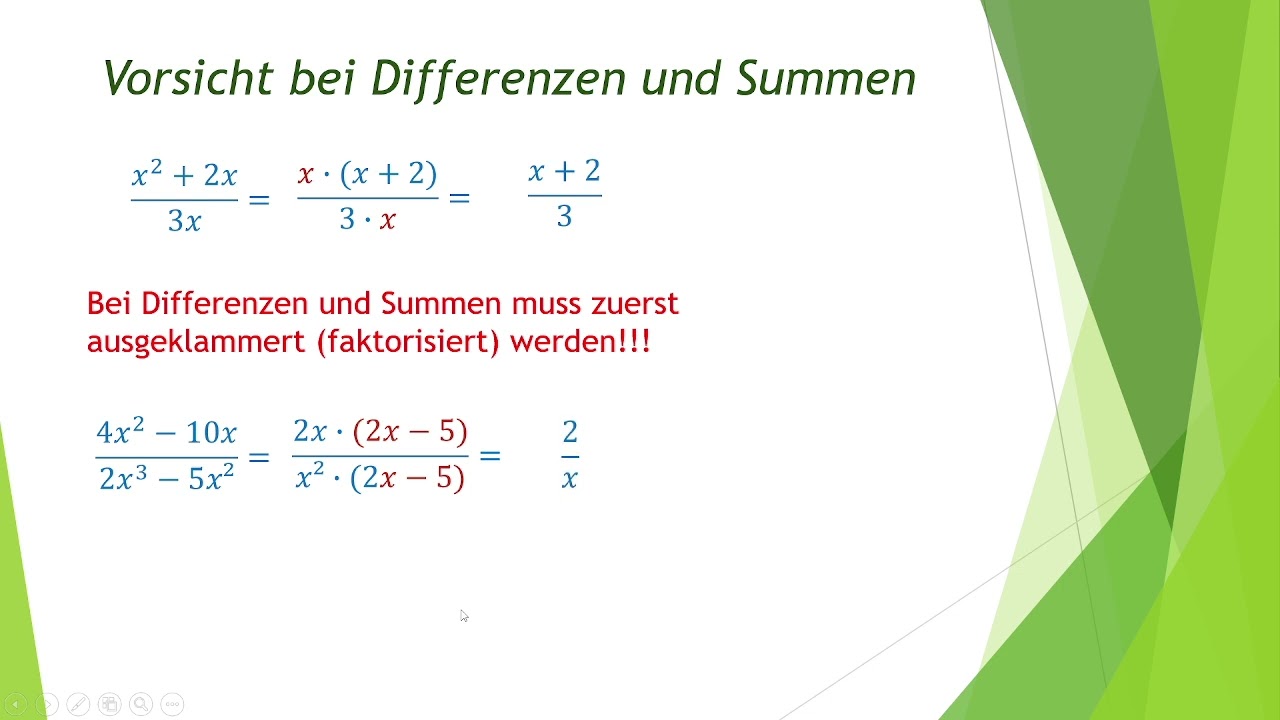 Vorsicht bei Differenzen und Summen

$\frac{x^2+2x}{3x} = \frac{x \cdot (x+2)}{3 \cdot x} = \frac{x+2}{3}$

Bei Differenzen und Summen muss zuerst ausgeklammert (faktorisiert) werden!!!

$\frac{4x^2-10x}{2x^3-5x^2} = \frac{2x \cdot (2x-5)}{x^2 \cdot (2x-5)} = \frac{2}{x}$